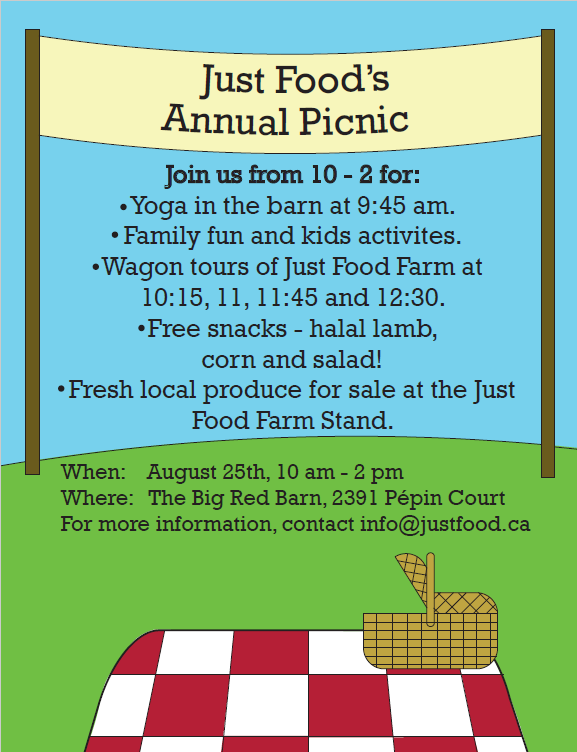 Just Food's
Annual Picnic

Join us from 10 - 2 for:
•Yoga in the barn at 9:45 am.
•Family fun and kids activites.
•Wagon tours of Just Food Farm at 10:15, 11, 11:45 and 12:30.
•Free snacks - halal lamb, corn and salad!
•Fresh local produce for sale at the Just Food Farm Stand.

When: August 25th, 10 am - 2 pm
Where: The Big Red Barn, 2391 Pépin Court
For more information, contact info@justfood.ca